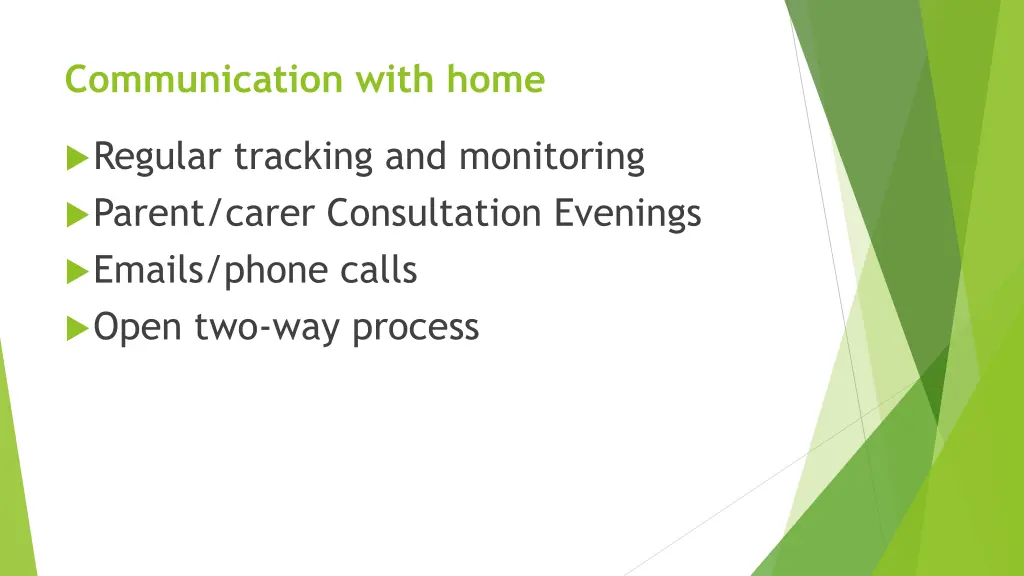 Communication with home

Regular tracking and monitoring
Parent/carer Consultation Evenings
Emails/phone calls
Open two-way process